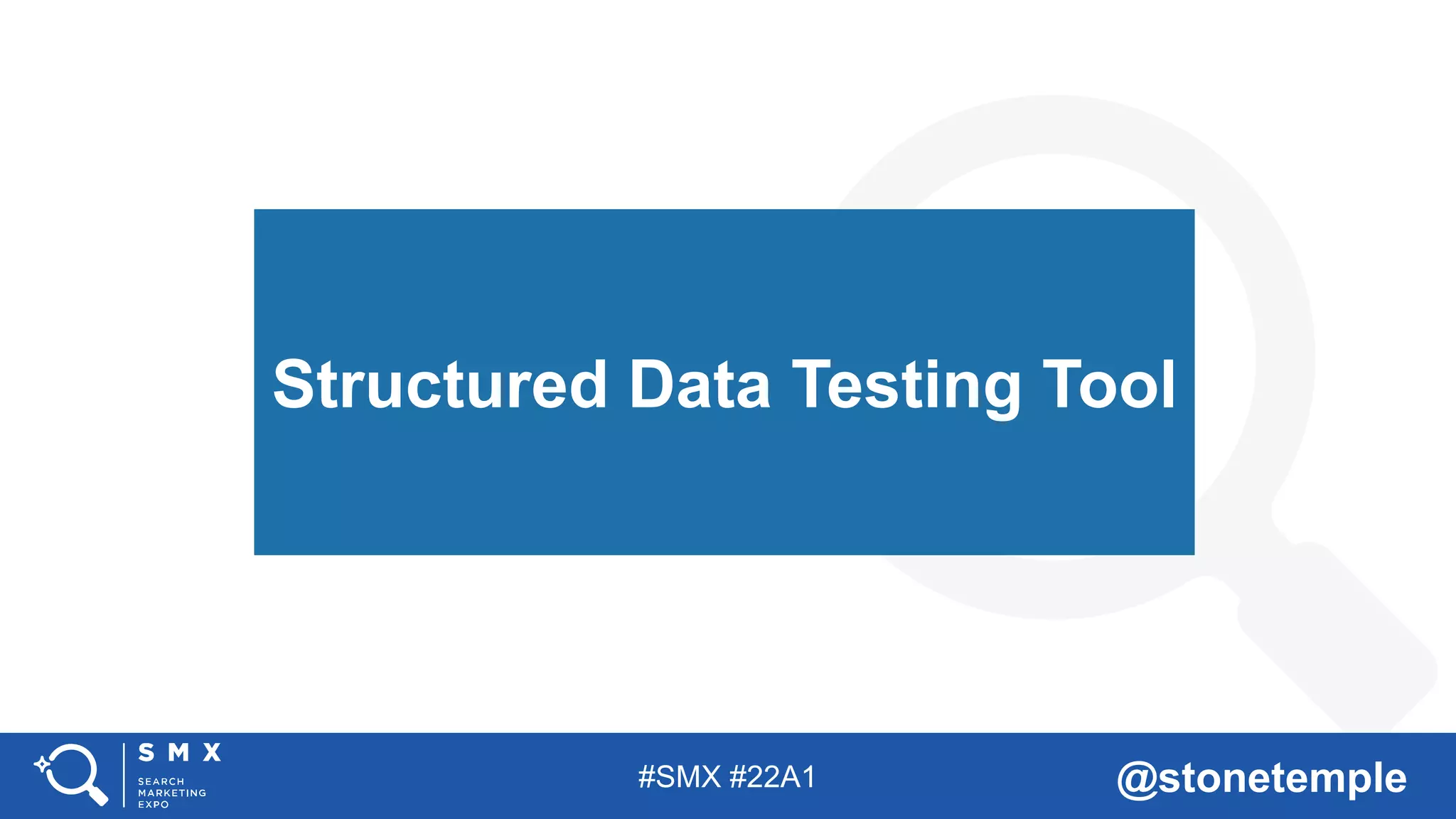 Structured Data Testing Tool

SMX
SEARCH MARKETING EXPO

#SMX #22A1

@stonetemple